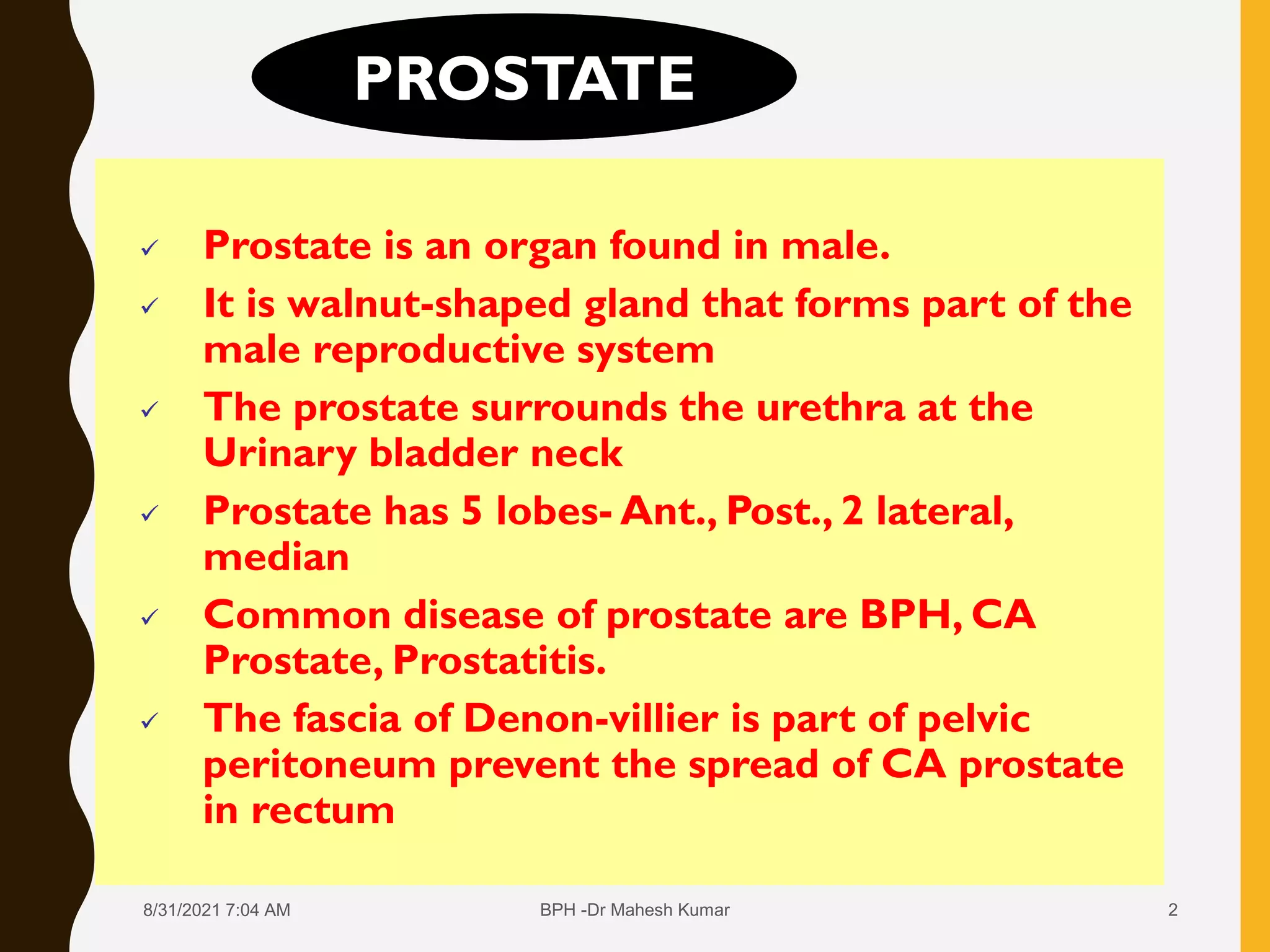 PROSTATE

✓ Prostate is an organ found in male.

✓ It is walnut-shaped gland that forms part of the male reproductive system

✓ The prostate surrounds the urethra at the Urinary bladder neck

✓ Prostate has 5 lobes- Ant., Post., 2 lateral, median

✓ Common disease of prostate are BPH, CA Prostate, Prostatitis.

✓ The fascia of Denon-villier is part of pelvic peritoneum prevent the spread of CA prostate in rectum

8/31/2021 7:04 AM BPH -Dr Mahesh Kumar 2